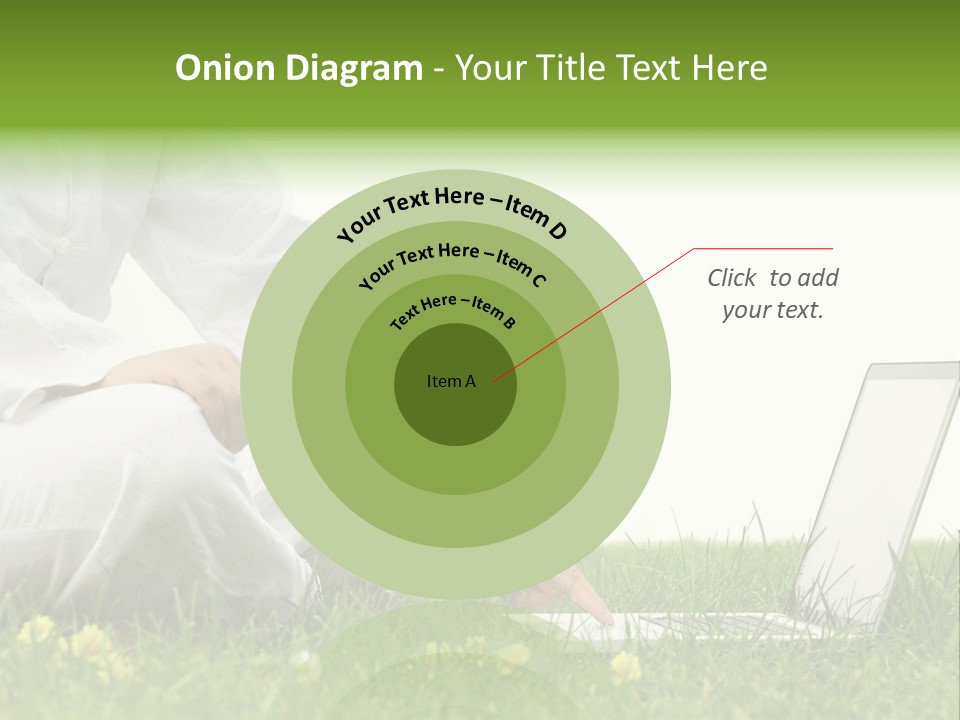 Onion Diagram - Your Title Text Here

Your Text Here – Item D

Your Text Here – Item C

Text Here – Item B

Item A

Click to add your text.